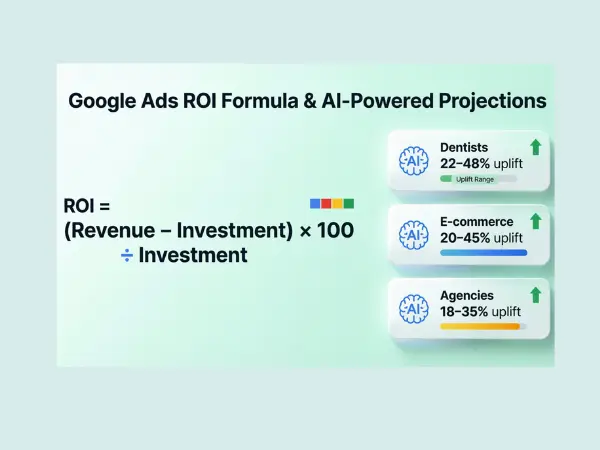 Google Ads ROI Formula & AI-Powered Projections

ROI =
(Revenue – Investment) × 100
÷ Investment

AI
Dentists
22–48% uplift
Uplift Range

AI
E-commerce
20–45% uplift

AI
Agencies
18–35% uplift